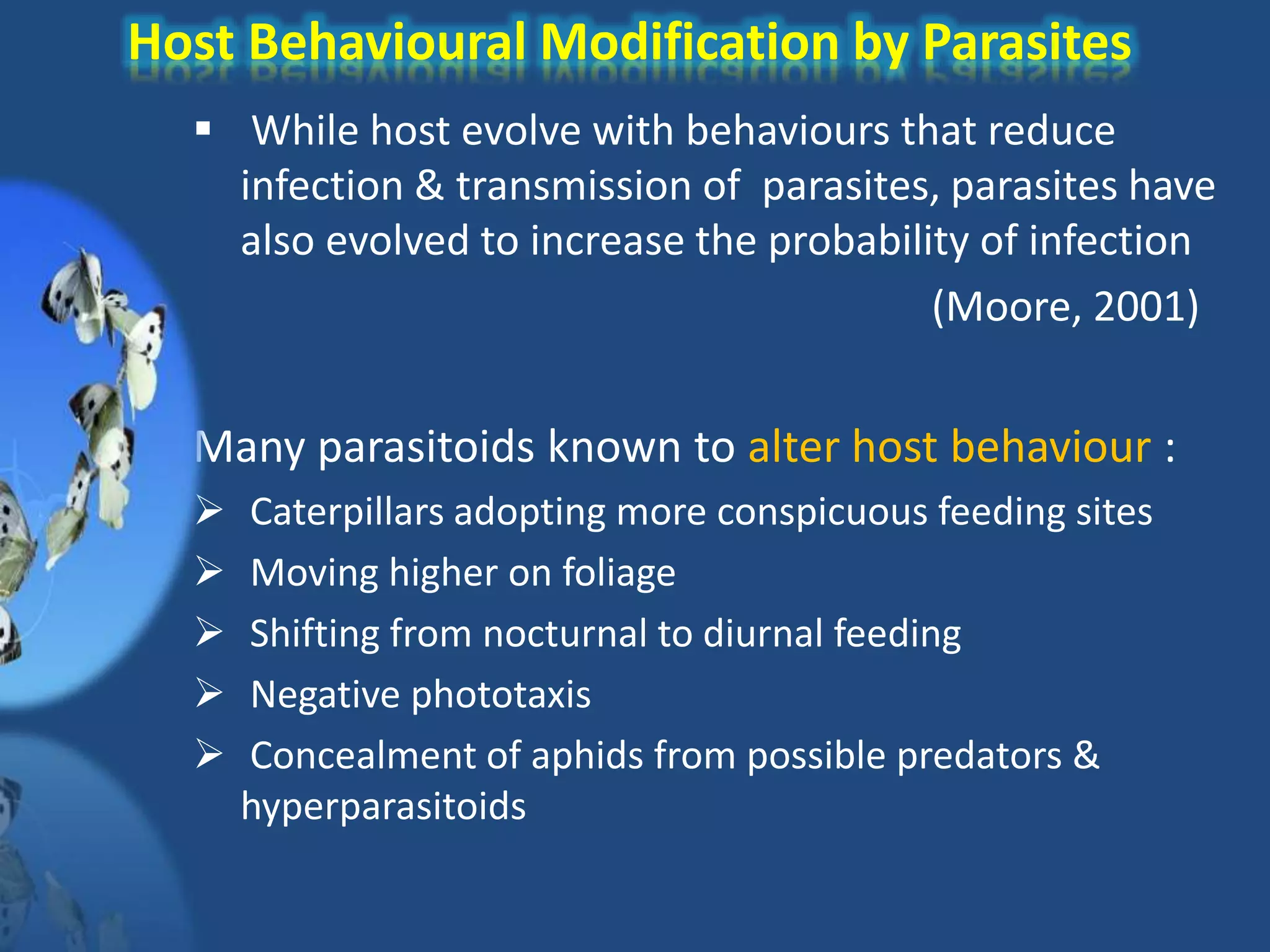 Host Behavioural Modification by Parasites

▪ While host evolve with behaviours that reduce infection & transmission of parasites, parasites have also evolved to increase the probability of infection

(Moore, 2001)

Many parasitoids known to alter host behaviour :

➢ Caterpillars adopting more conspicuous feeding sites

➢ Moving higher on foliage

➢ Shifting from nocturnal to diurnal feeding

➢ Negative phototaxis

➢ Concealment of aphids from possible predators & hyperparasitoids